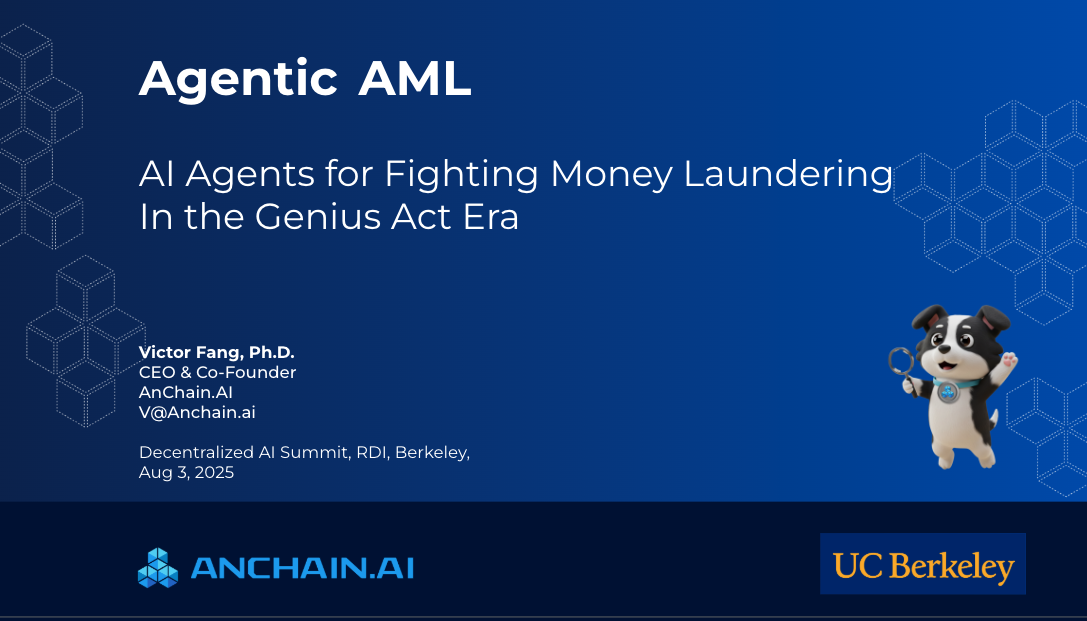 Agentic AML

AI Agents for Fighting Money Laundering
In the Genius Act Era

Victor Fang, Ph.D.
CEO & Co-Founder
AnChain.AI
V@Anchain.ai

Decentralized AI Summit, RDI, Berkeley,
Aug 3, 2025

ANCHAIN.AI

UC Berkeley